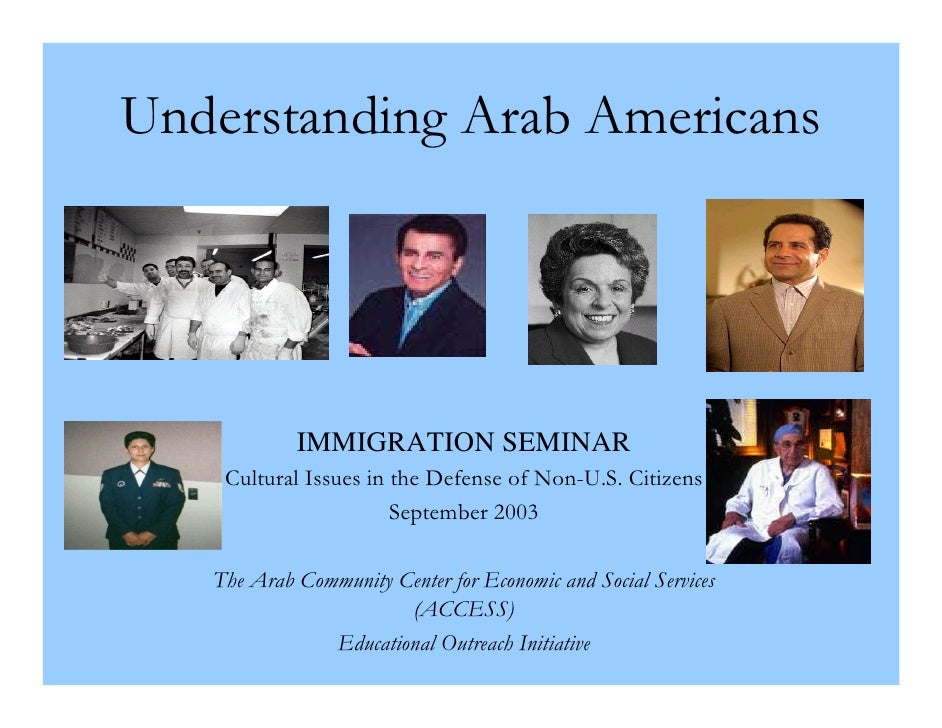 Understanding Arab Americans

IMMIGRATION SEMINAR

Cultural Issues in the Defense of Non-U.S. Citizens

September 2003

The Arab Community Center for Economic and Social Services (ACCESS)

Educational Outreach Initiative